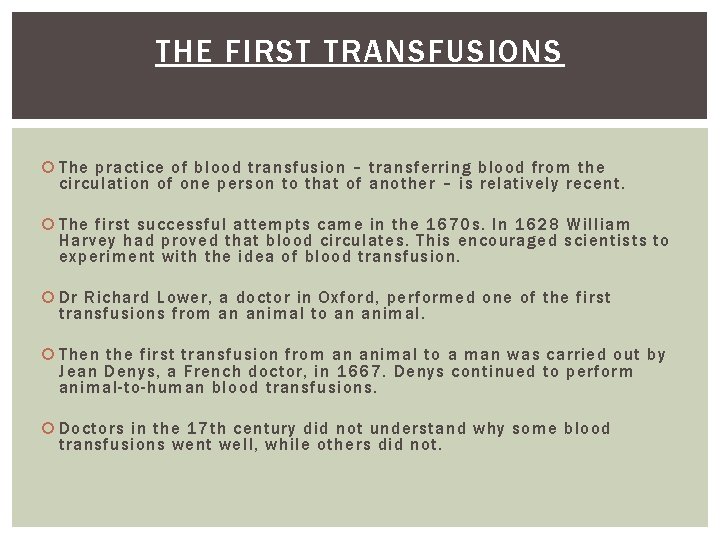 THE FIRST TRANSFUSIONS

The practice of blood transfusion – transferring blood from the circulation of one person to that of another – is relatively recent.

The first successful attempts came in the 1670s. In 1628 William Harvey had proved that blood circulates. This encouraged scientists to experiment with the idea of blood transfusion.

Dr Richard Lower, a doctor in Oxford, performed one of the first transfusions from an animal to an animal.

Then the first transfusion from an animal to a man was carried out by Jean Denys, a French doctor, in 1667. Denys continued to perform animal-to-human blood transfusions.

Doctors in the 17th century did not understand why some blood transfusions went well, while others did not.